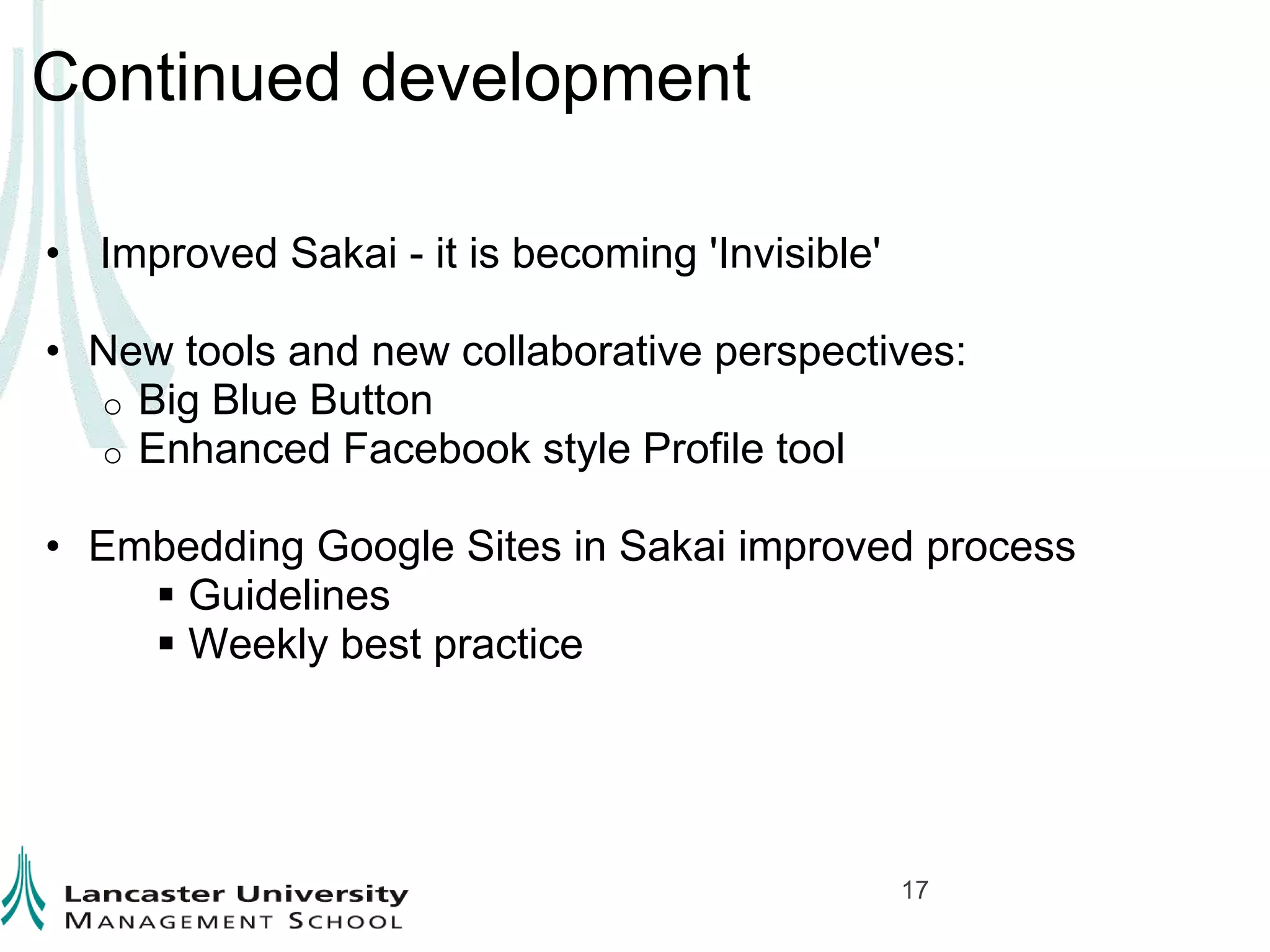 Continued development

• Improved Sakai - it is becoming 'Invisible'

• New tools and new collaborative perspectives:
  o Big Blue Button
  o Enhanced Facebook style Profile tool

• Embedding Google Sites in Sakai improved process
  ▪ Guidelines
  ▪ Weekly best practice

Lancaster University
MANAGEMENT SCHOOL

17